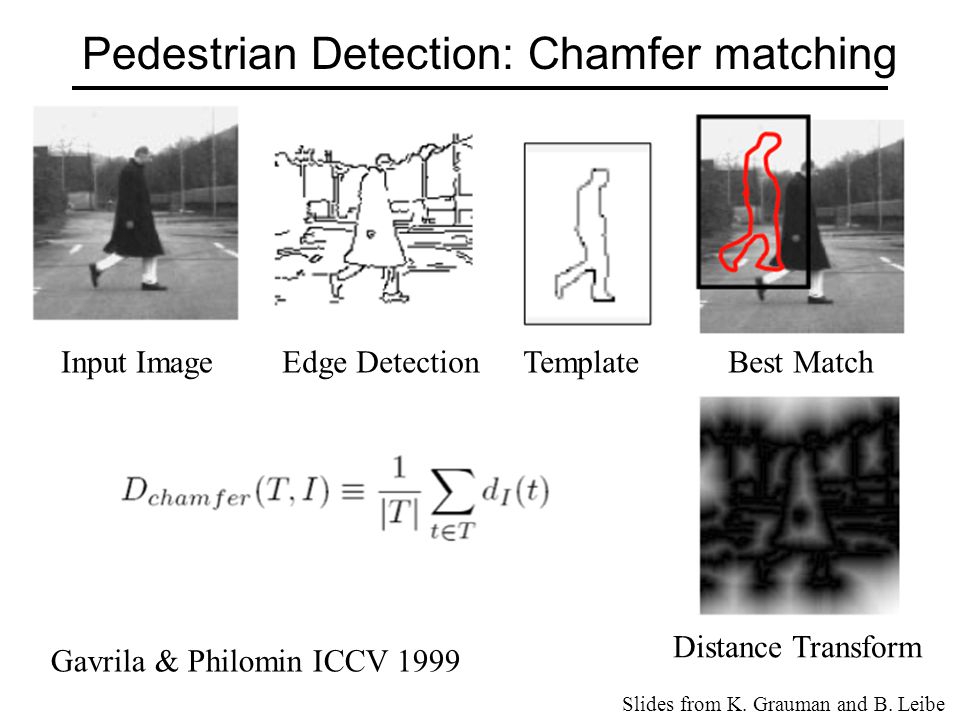 Pedestrian Detection: Chamfer matching

Input Image

Edge Detection

Template

Best Match

$D_{chamfer}(T, I) \equiv \frac{1}{|T|} \sum_{t \in T} d_I(t)$

Distance Transform

Gavrila & Philomin ICCV 1999

Slides from K. Grauman and B. Leibe